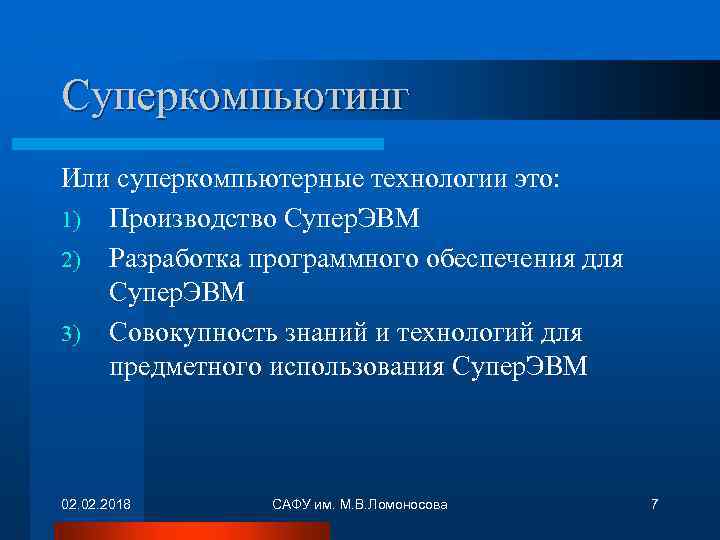 Суперкомпьютинг

Или суперкомпьютерные технологии это:

1) Производство СуперЭВМ

2) Разработка программного обеспечения для СуперЭВМ

3) Совокупность знаний и технологий для предметного использования СуперЭВМ

02.02.2018

САФУ им. М.В.Ломоносова

7